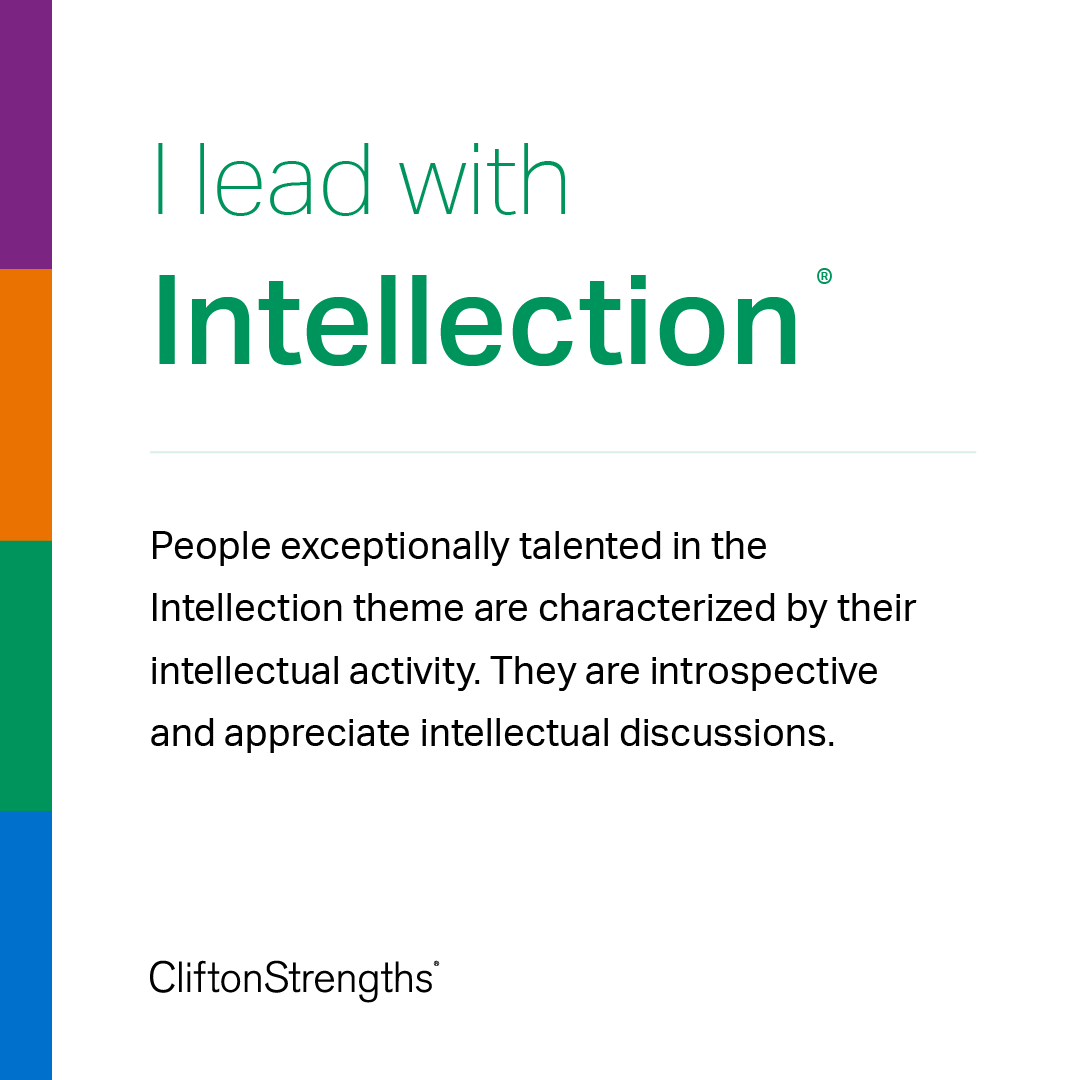 I lead with
Intellection®

People exceptionally talented in the Intellection theme are characterized by their intellectual activity. They are introspective and appreciate intellectual discussions.

CliftonStrengths®